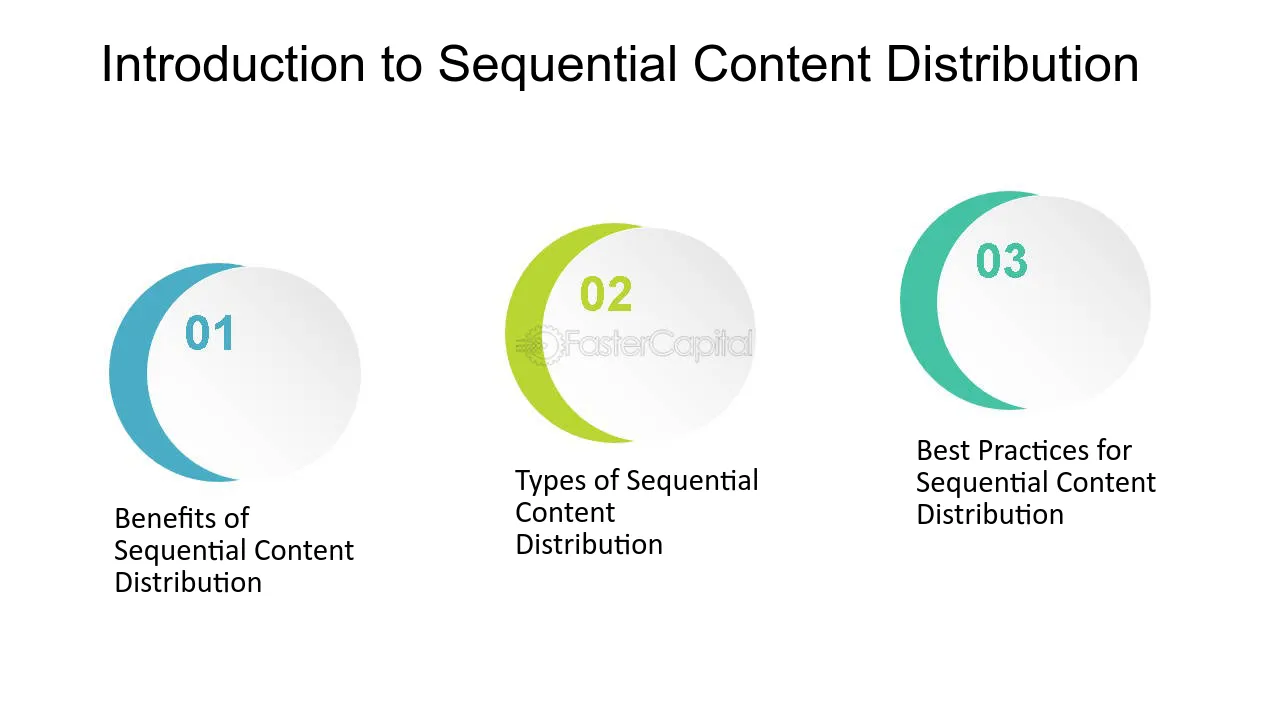 Introduction to Sequential Content Distribution

01

Benefits of Sequential Content Distribution

02

FasterCapital

Types of Sequential Content Distribution

03

Best Practices for Sequential Content Distribution